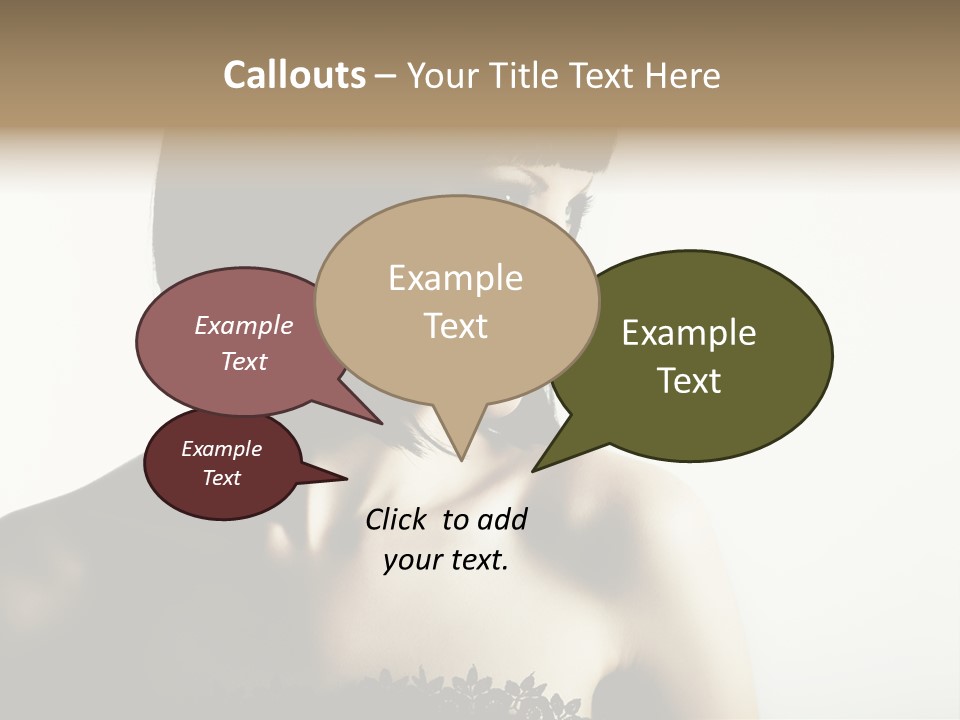 Callouts – Your Title Text Here

Example Text

Example Text

Example Text

Example Text

Click to add your text.